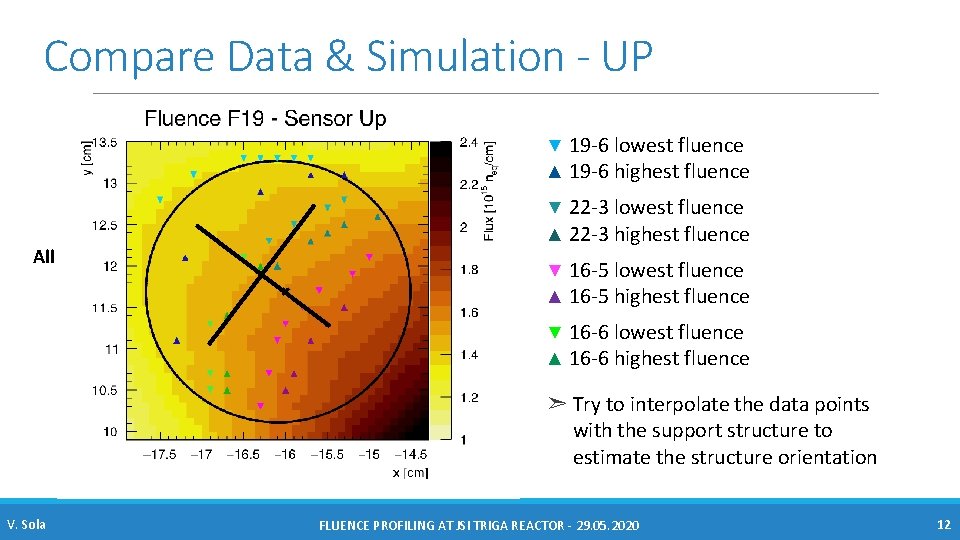 Compare Data & Simulation - UP

Fluence F19 - Sensor Up

All

y [cm]

13.5
13
12.5
12
11.5
11
10.5
10

−17.5 −17 −16.5 −16 −15.5 −15 −14.5
x [cm]

2.4
2.2
2
1.8
1.6
1.4
1.2
1

Flux [$10^{15}$ $n_{eq}$/cm]

▼ 19-6 lowest fluence
▲ 19-6 highest fluence

▼ 22-3 lowest fluence
▲ 22-3 highest fluence

▼ 16-5 lowest fluence
▲ 16-5 highest fluence

▼ 16-6 lowest fluence
▲ 16-6 highest fluence

➢ Try to interpolate the data points with the support structure to estimate the structure orientation

V. Sola

FLUENCE PROFILING AT JSI TRIGA REACTOR - 29.05.2020

12